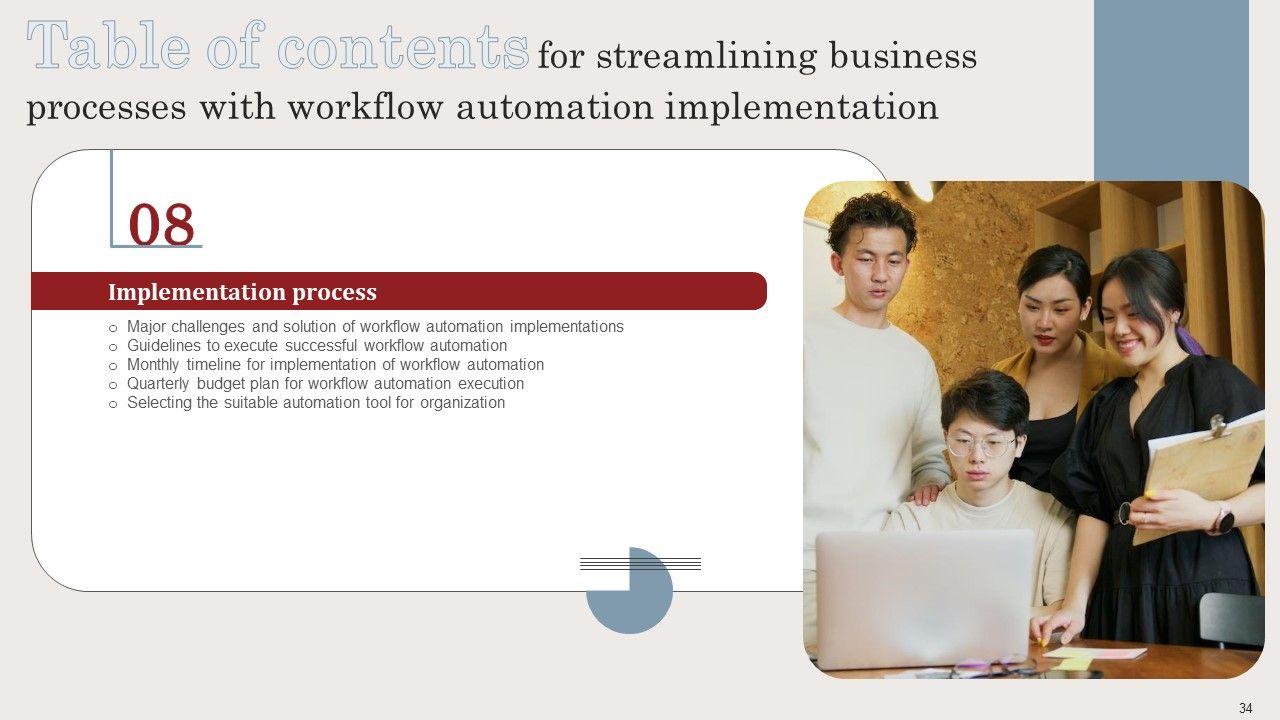 Table of contents for streamlining business processes with workflow automation implementation

08

Implementation process

o Major challenges and solution of workflow automation implementations
o Guidelines to execute successful workflow automation
o Monthly timeline for implementation of workflow automation
o Quarterly budget plan for workflow automation execution
o Selecting the suitable automation tool for organization

34